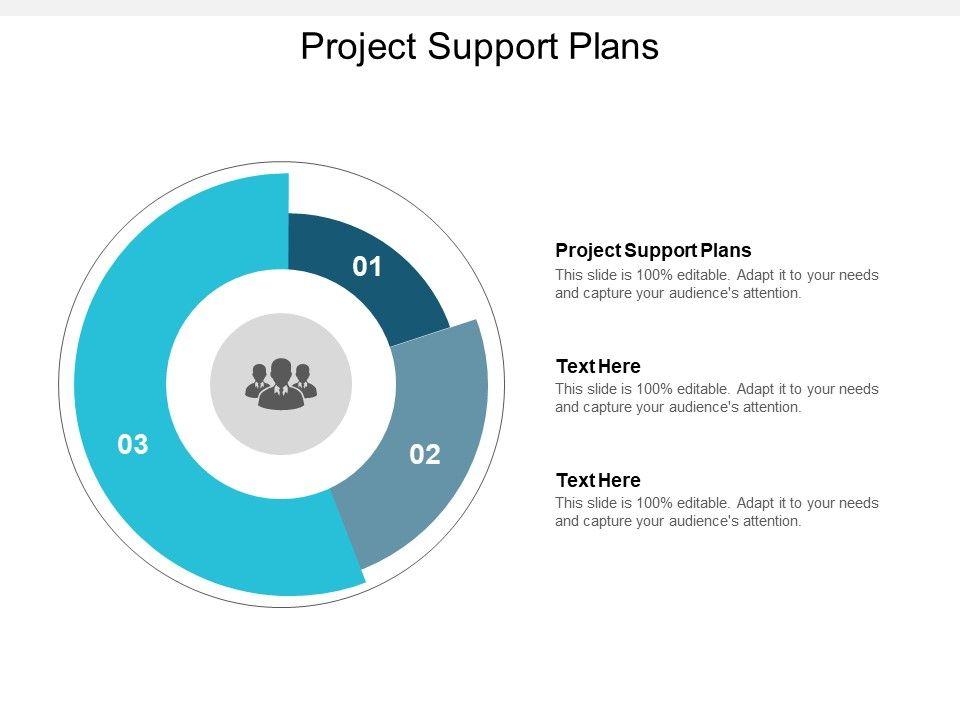 Project Support Plans

01

02

03

Project Support Plans
This slide is 100% editable. Adapt it to your needs and capture your audience's attention.

Text Here
This slide is 100% editable. Adapt it to your needs and capture your audience's attention.

Text Here
This slide is 100% editable. Adapt it to your needs and capture your audience's attention.